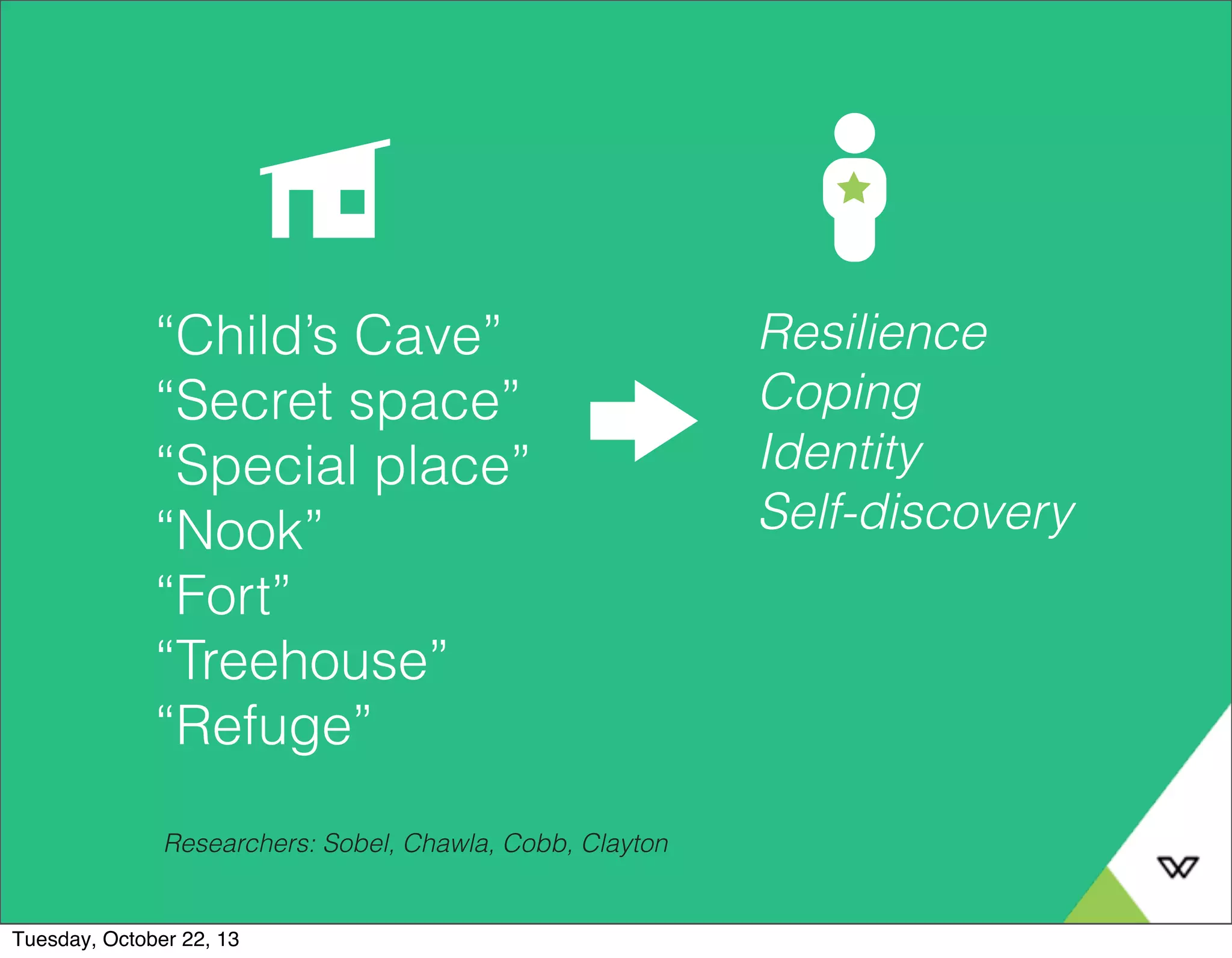 “Child’s Cave”
“Secret space”
“Special place”
“Nook”
“Fort”
“Treehouse”
“Refuge”

Resilience
Coping
Identity
Self-discovery

Researchers: Sobel, Chawla, Cobb, Clayton

Tuesday, October 22, 13